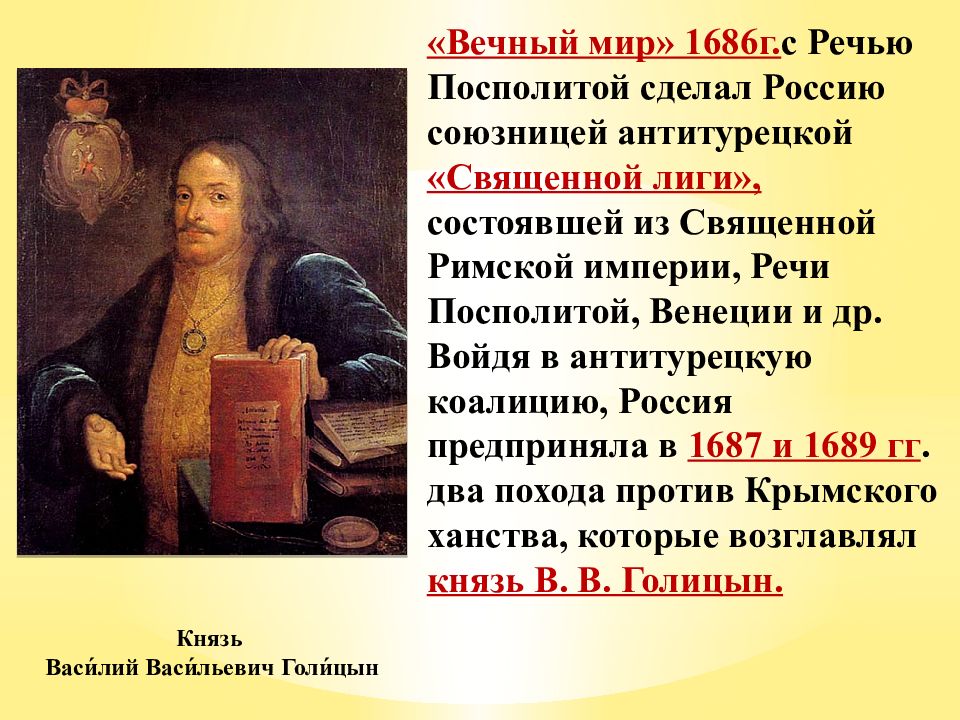 «Вечный мир» 1686г.с Речью Посполитой сделал Россию союзницей антитурецкой «Священной лиги», состоявшей из Священной Римской империи, Речи Посполитой, Венеции и др. Войдя в антитурецкую коалицию, Россия предприняла в 1687 и 1689 гг. два похода против Крымского ханства, которые возглавлял князь В. В. Голицын.

Князь
Васи́лий Васи́льевич Голи́цын